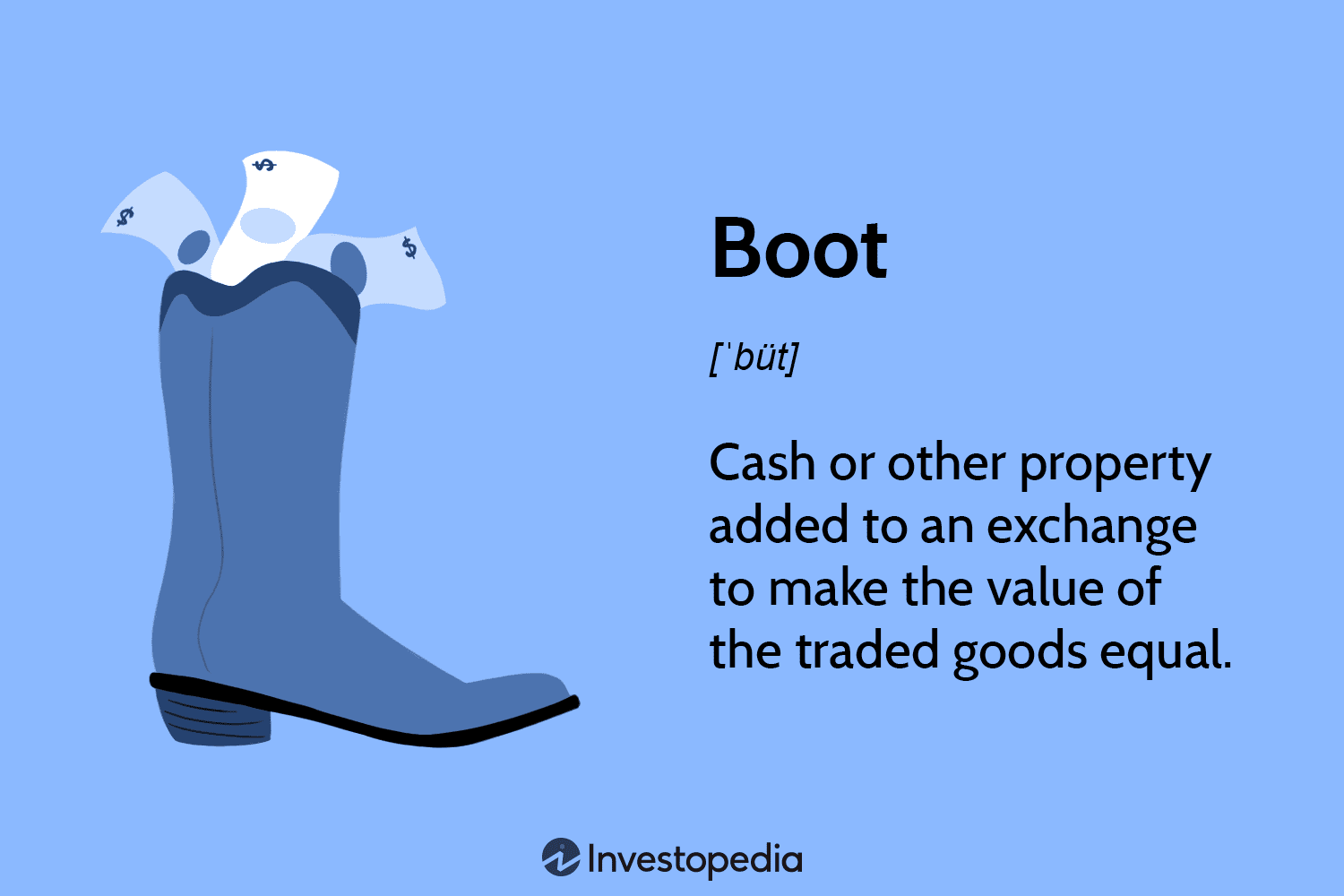 $
$
$

Boot

[ˈbüt]

Cash or other property added to an exchange to make the value of the traded goods equal.

Investopedia